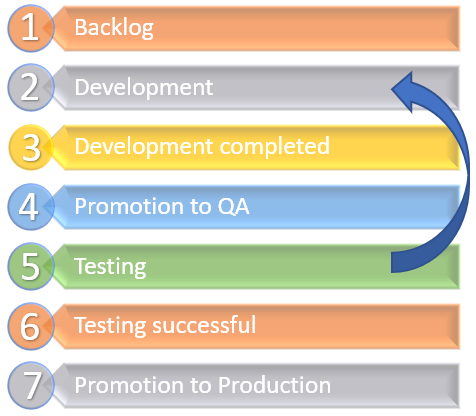 1 Backlog
2 Development
3 Development completed
4 Promotion to QA
5 Testing
6 Testing successful
7 Promotion to Production